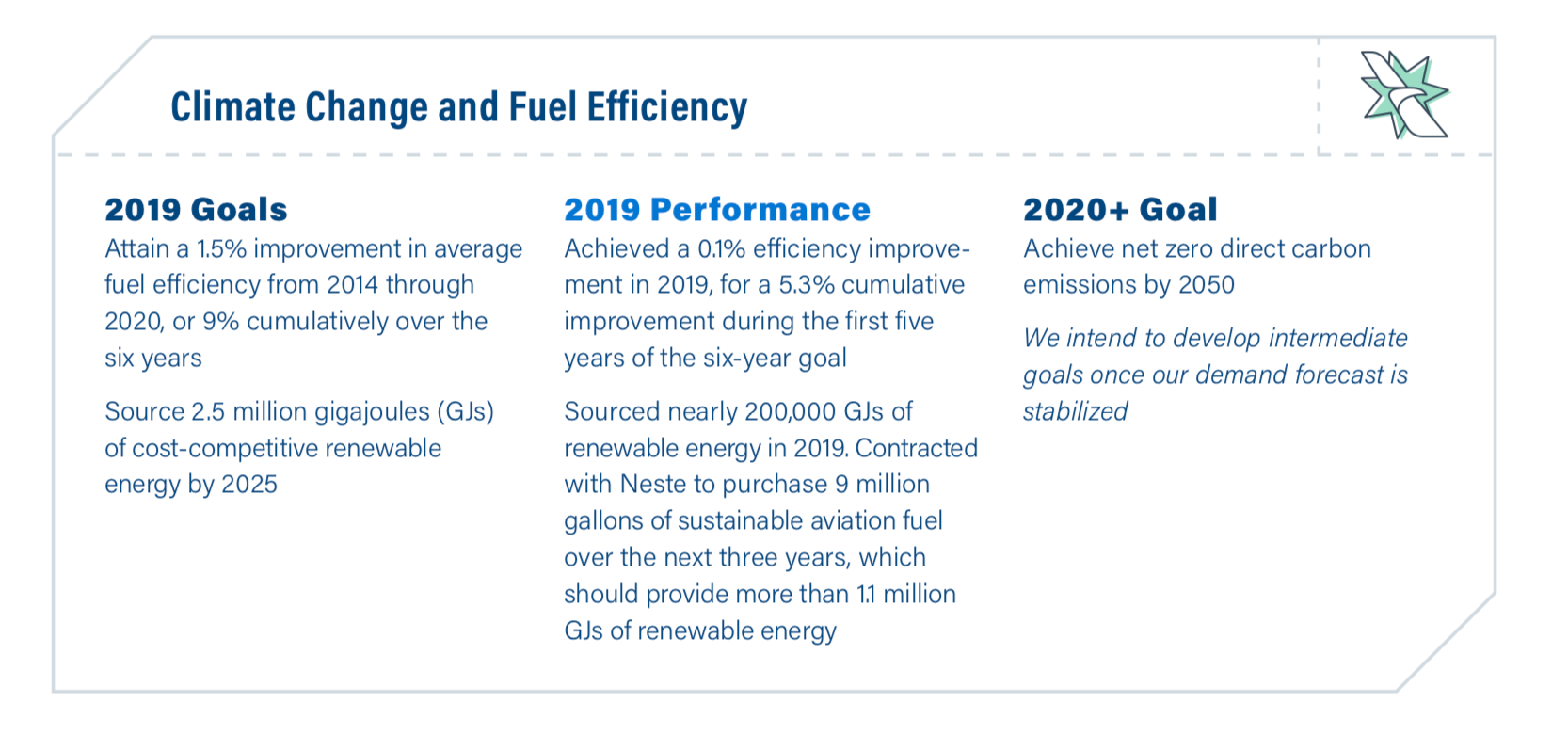 Climate Change and Fuel Efficiency

2019 Goals

Attain a 1.5% improvement in average fuel efficiency from 2014 through 2020, or 9% cumulatively over the six years

Source 2.5 million gigajoules (GJs) of cost-competitive renewable energy by 2025

2019 Performance

Achieved a 0.1% efficiency improvement in 2019, for a 5.3% cumulative improvement during the first five years of the six-year goal

Sourced nearly 200,000 GJs of renewable energy in 2019. Contracted with Neste to purchase 9 million gallons of sustainable aviation fuel over the next three years, which should provide more than 1.1 million GJs of renewable energy

2020+ Goal

Achieve net zero direct carbon emissions by 2050

We intend to develop intermediate goals once our demand forecast is stabilized